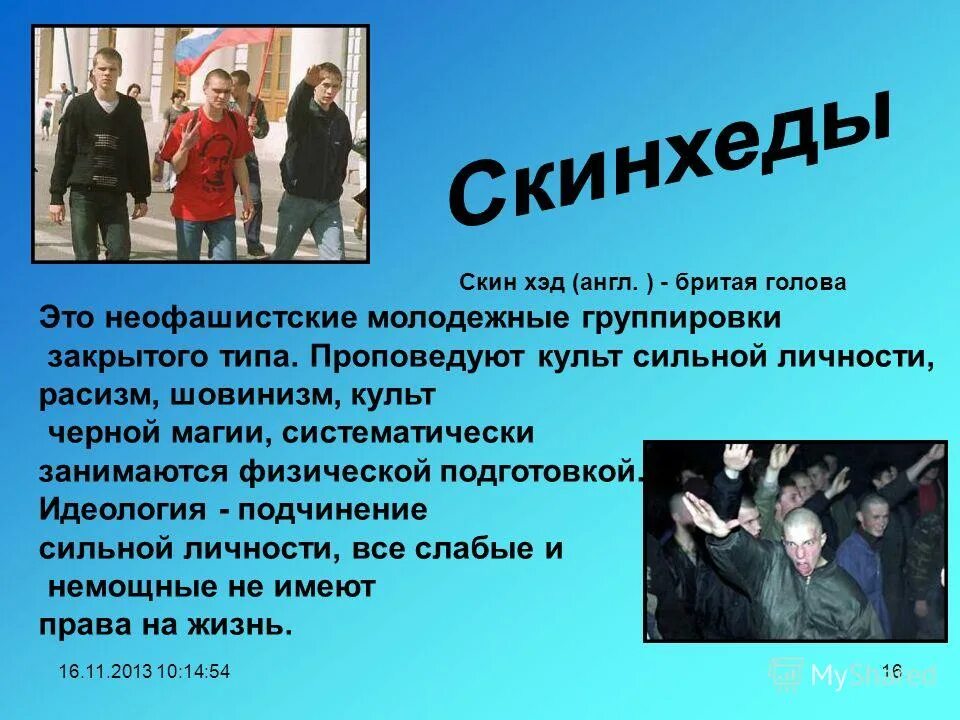 Скинхеды

Скин хэд (англ. ) - бритая голова

Это неофашистские молодежные группировки закрытого типа. Проповедуют культ сильной личности, расизм, шовинизм, культ черной магии, систематически занимаются физической подготовкой. Идеология - подчинение сильной личности, все слабые и немощные не имеют права на жизнь.

16.11.2013 10:14:54

16

MyShared